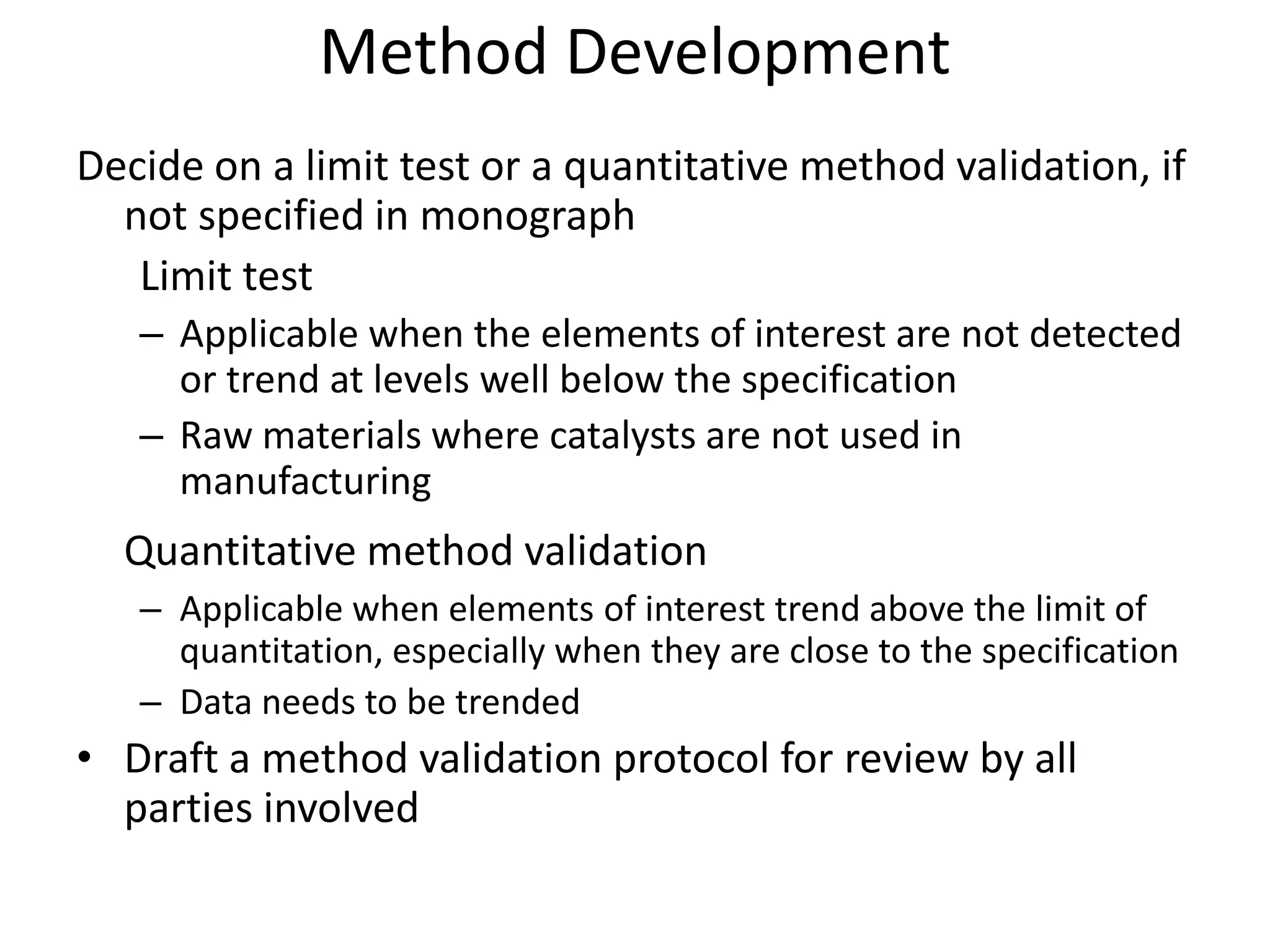 Method Development

Decide on a limit test or a quantitative method validation, if not specified in monograph

Limit test

– Applicable when the elements of interest are not detected or trend at levels well below the specification

– Raw materials where catalysts are not used in manufacturing

Quantitative method validation

– Applicable when elements of interest trend above the limit of quantitation, especially when they are close to the specification

– Data needs to be trended

• Draft a method validation protocol for review by all parties involved